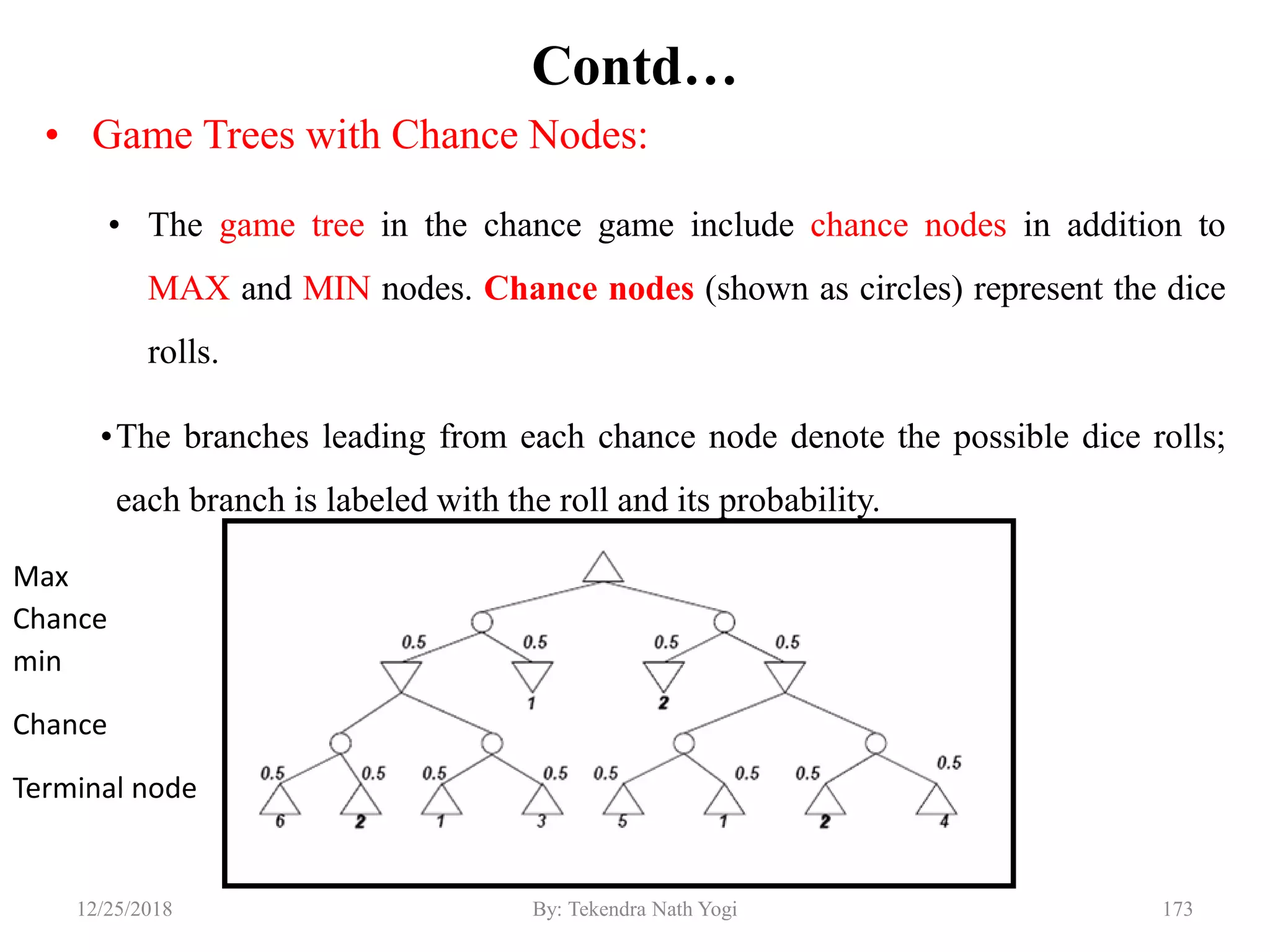 Contd…

• Game Trees with Chance Nodes:

• The game tree in the chance game include chance nodes in addition to MAX and MIN nodes. Chance nodes (shown as circles) represent the dice rolls.

• The branches leading from each chance node denote the possible dice rolls; each branch is labeled with the roll and its probability.

Max
Chance
min

Chance

Terminal node

0.5 0.5 0.5 0.5
1 2
0.5 0.5 0.5 0.5 0.5 0.5 0.5 0.5
6 2 1 3 5 1 2 4

12/25/2018 By: Tekendra Nath Yogi 173